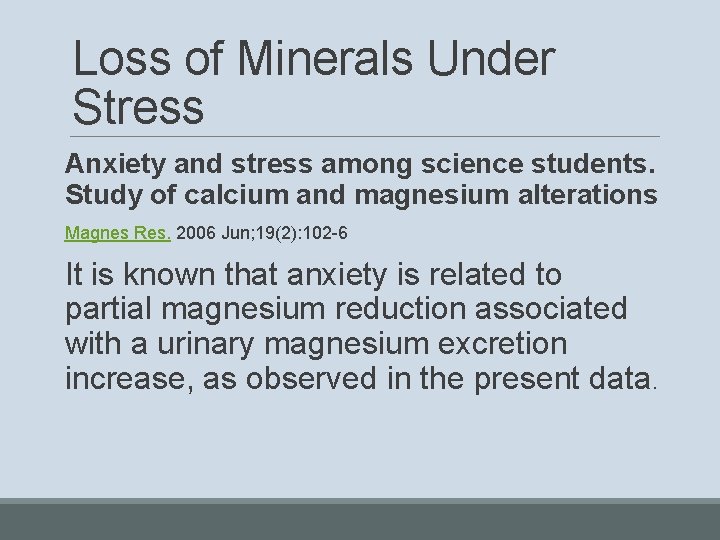 Loss of Minerals Under Stress

Anxiety and stress among science students. Study of calcium and magnesium alterations

Magnes Res. 2006 Jun;19(2):102-6

It is known that anxiety is related to partial magnesium reduction associated with a urinary magnesium excretion increase, as observed in the present data.